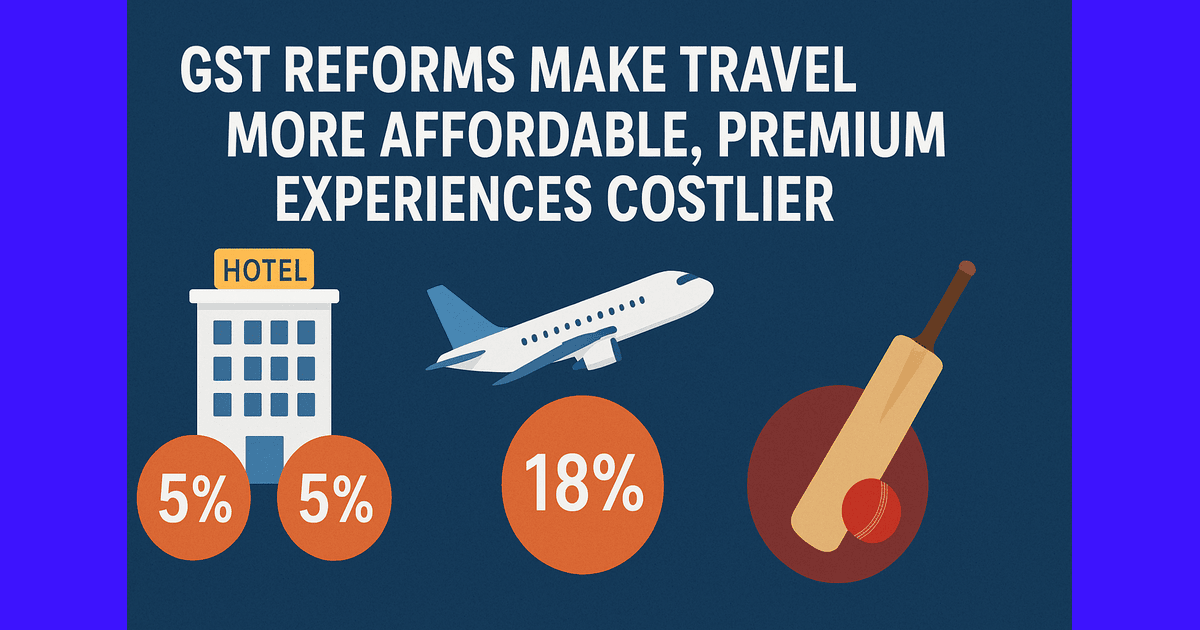 GST REFORMS MAKE TRAVEL MORE AFFORDABLE, PREMIUM EXPERIENCES COSTLIER

HOTEL

5%

5%

18%